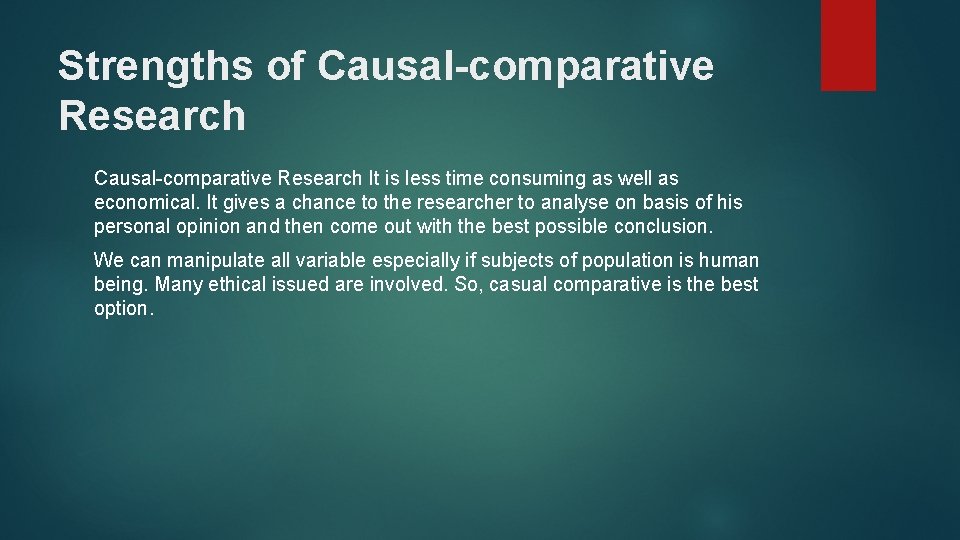 Strengths of Causal-comparative Research

Causal-comparative Research It is less time consuming as well as economical. It gives a chance to the researcher to analyse on basis of his personal opinion and then come out with the best possible conclusion.

We can manipulate all variable especially if subjects of population is human being. Many ethical issued are involved. So, casual comparative is the best option.